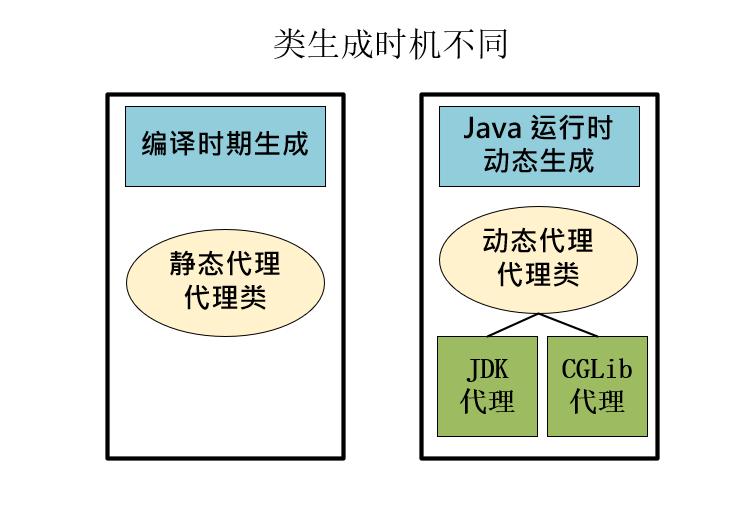 类生成时机不同

编译时期生成

静态代理
代理类

Java 运行时
动态生成

动态代理
代理类

JDK
代理

CGLib
代理